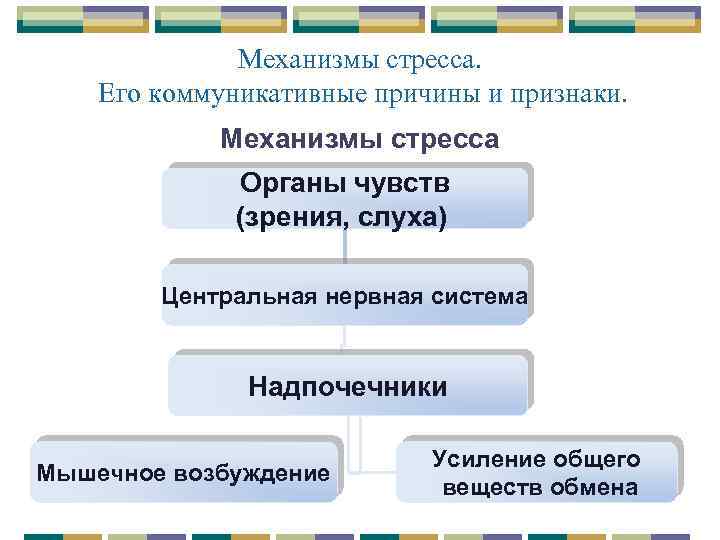 Механизмы стресса.
Его коммуникативные причины и признаки.

Механизмы стресса

Органы чувств
(зрения, слуха)

Центральная нервная система

Надпочечники

Мышечное возбуждение

Усиление общего
веществ обмена